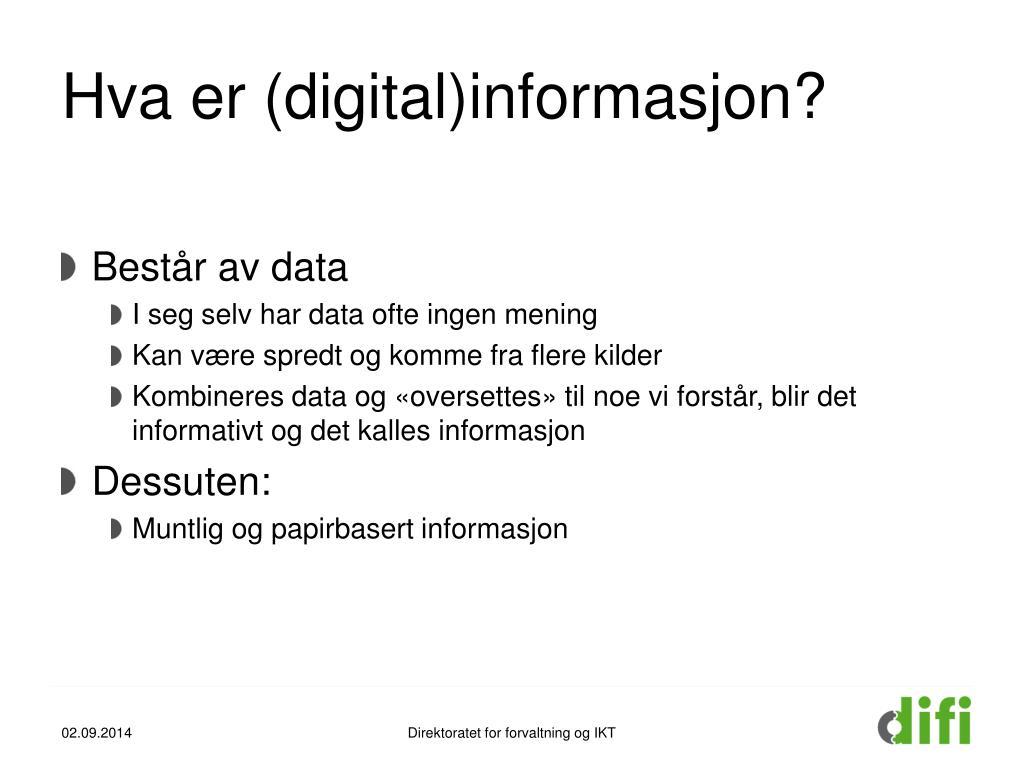 Hva er (digital)informasjon?

Består av data

I seg selv har data ofte ingen mening

Kan være spredt og komme fra flere kilder

Kombineres data og «oversettes» til noe vi forstår, blir det informativt og det kalles informasjon

Dessuten:

Muntlig og papirbasert informasjon

02.09.2014

Direktoratet for forvaltning og IKT

difi